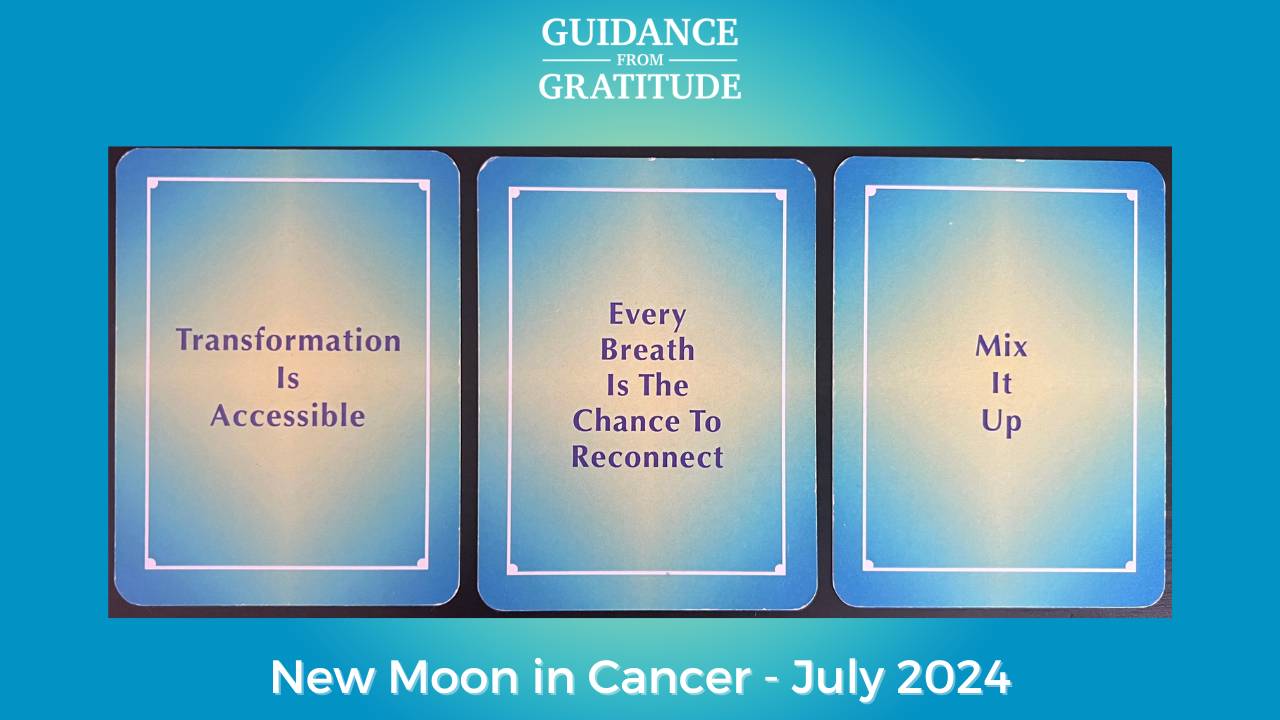 GUIDANCE
FROM
GRATITUDE

Transformation Is Accessible

Every Breath Is The Chance To Reconnect

Mix It Up

New Moon in Cancer - July 2024